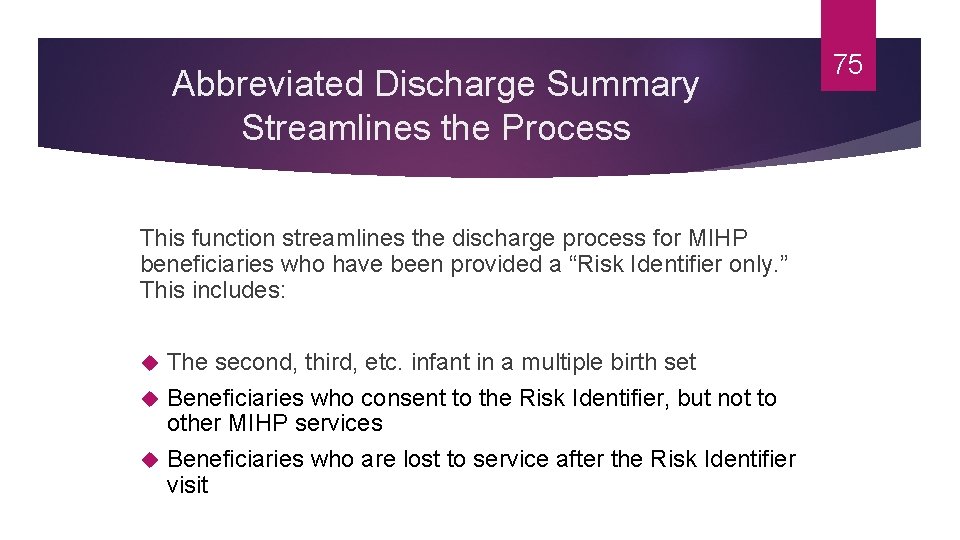 Abbreviated Discharge Summary Streamlines the Process

75

This function streamlines the discharge process for MIHP beneficiaries who have been provided a “Risk Identifier only.” This includes:

The second, third, etc. infant in a multiple birth set

Beneficiaries who consent to the Risk Identifier, but not to other MIHP services

Beneficiaries who are lost to service after the Risk Identifier visit